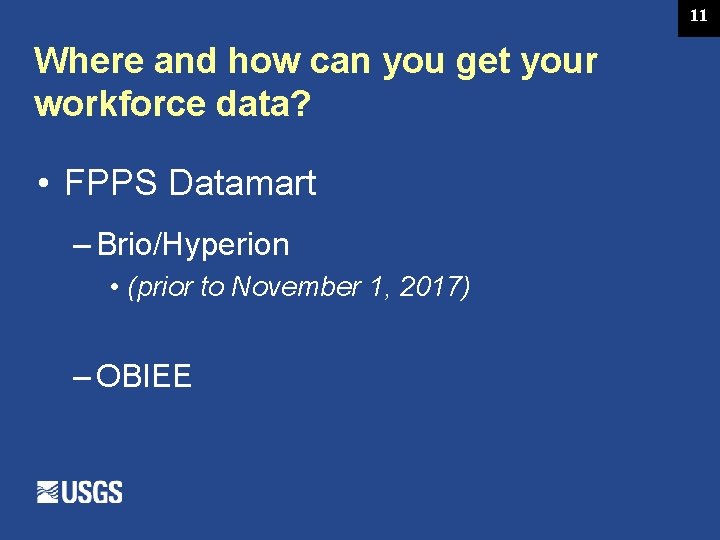 11

Where and how can you get your workforce data?

• FPPS Datamart

– Brio/Hyperion

• (prior to November 1, 2017)

– OBIEE

USGS